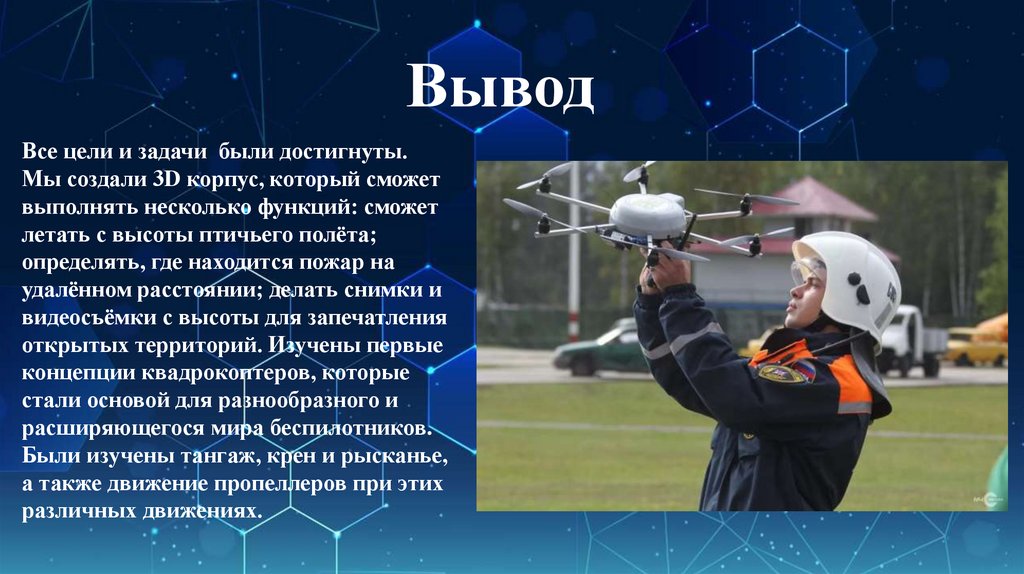 Вывод

Все цели и задачи были достигнуты. Мы создали 3D корпус, который сможет выполнять несколько функций: сможет летать с высоты птичьего полёта; определять, где находится пожар на удалённом расстоянии; делать снимки и видеосъёмки с высоты для запечатления открытых территорий. Изучены первые концепции квадрокоптеров, которые стали основой для разнообразного и расширяющегося мира беспилотников. Были изучены тангаж, крен и рысканье, а также движение пропеллеров при этих различных движениях.